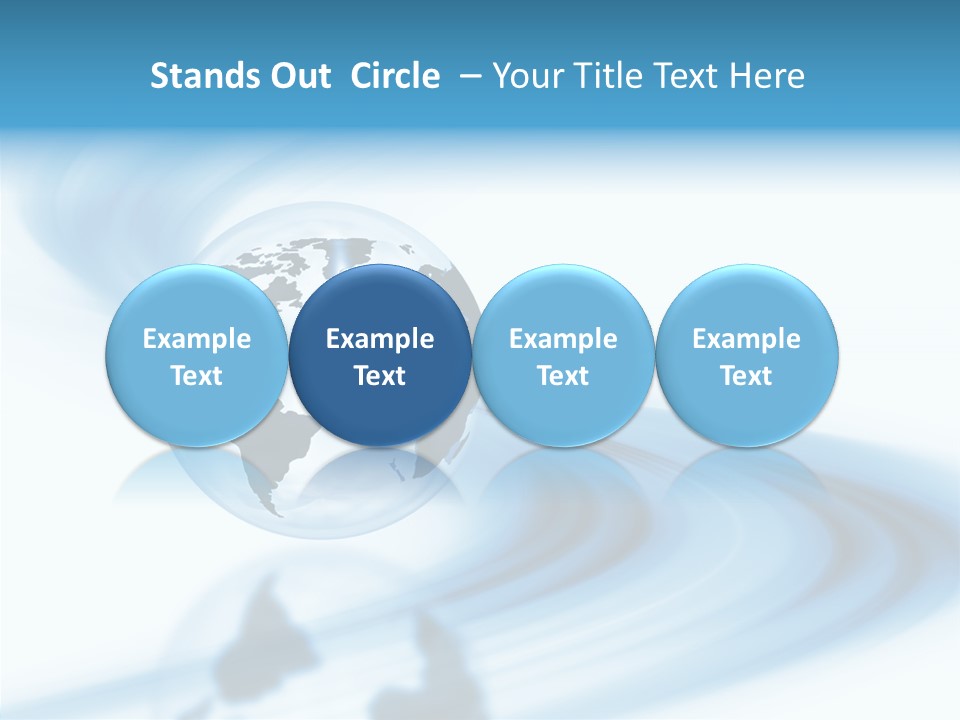 Stands Out  Circle  – Your Title Text Here

Example Text

Example Text

Example Text

Example Text